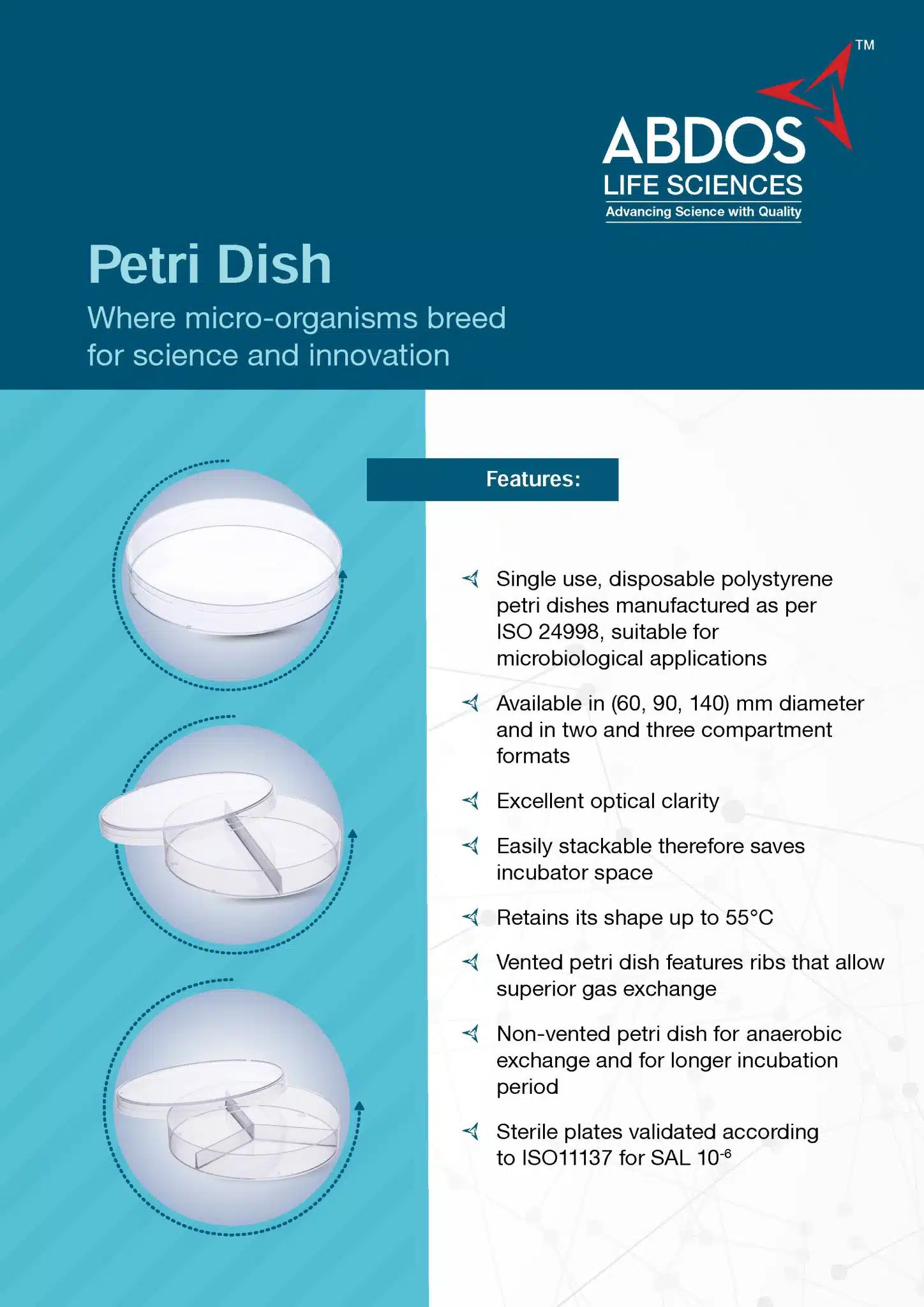 TM

ABDOS
LIFE SCIENCES
Advancing Science with Quality

Petri Dish

Where micro-organisms breed for science and innovation

Features:

Single use, disposable polystyrene petri dishes manufactured as per ISO 24998, suitable for microbiological applications

Available in (60, 90, 140) mm diameter and in two and three compartment formats

Excellent optical clarity

Easily stackable therefore saves incubator space

Retains its shape up to 55°C

Vented petri dish features ribs that allow superior gas exchange

Non-vented petri dish for anaerobic exchange and for longer incubation period

Sterile plates validated according to ISO11137 for SAL $10^{-6}$